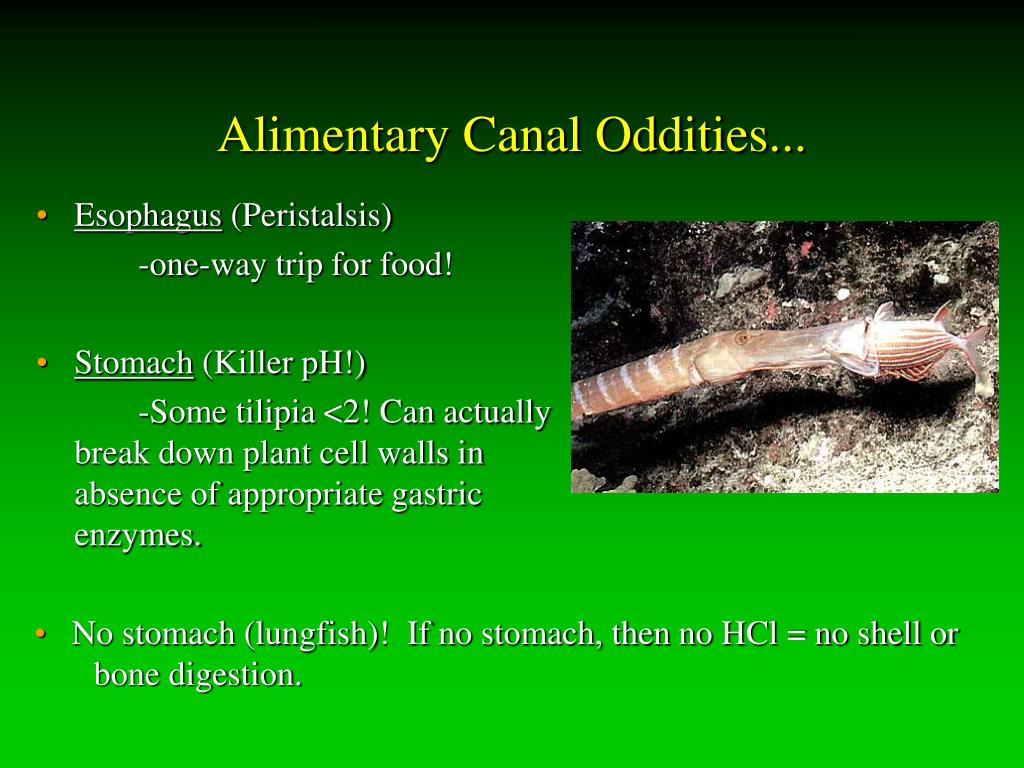 Alimentary Canal Oddities...

• Esophagus (Peristalsis)

-one-way trip for food!

• Stomach (Killer pH!)

-Some tilipia <2! Can actually break down plant cell walls in absence of appropriate gastric enzymes.

• No stomach (lungfish)! If no stomach, then no HCl = no shell or bone digestion.